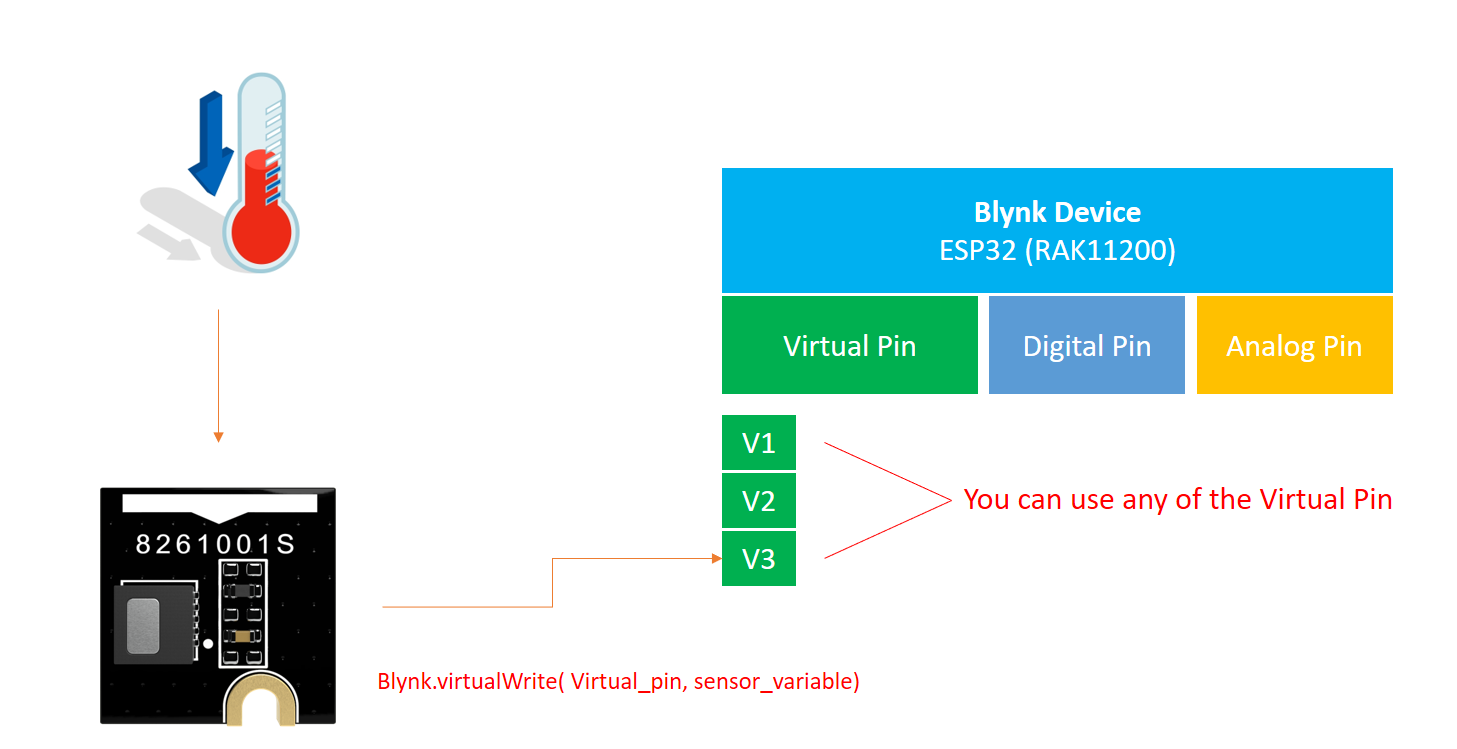 Blynk Device
ESP32 (RAK11200)

Virtual Pin

Digital Pin

Analog Pin

V1

V2

V3

You can use any of the Virtual Pin

8261001S

Blynk.virtualWrite( Virtual_pin, sensor_variable)